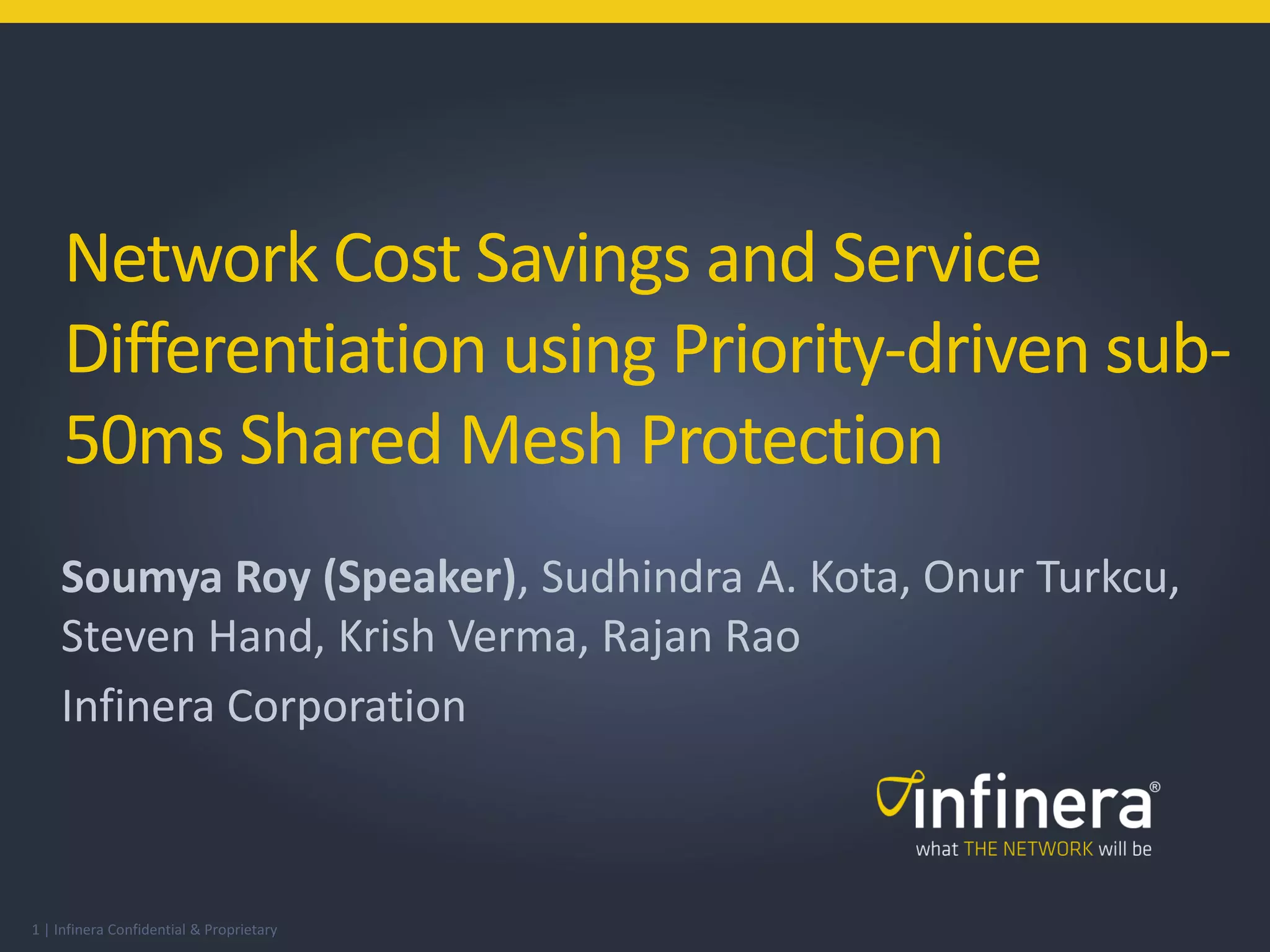 Network Cost Savings and Service Differentiation using Priority-driven sub-50ms Shared Mesh Protection

Soumya Roy (Speaker), Sudhindra A. Kota, Onur Turkcu, Steven Hand, Krish Verma, Rajan Rao

Infinera Corporation

infinera®
what THE NETWORK will be

1 | Infinera Confidential & Proprietary